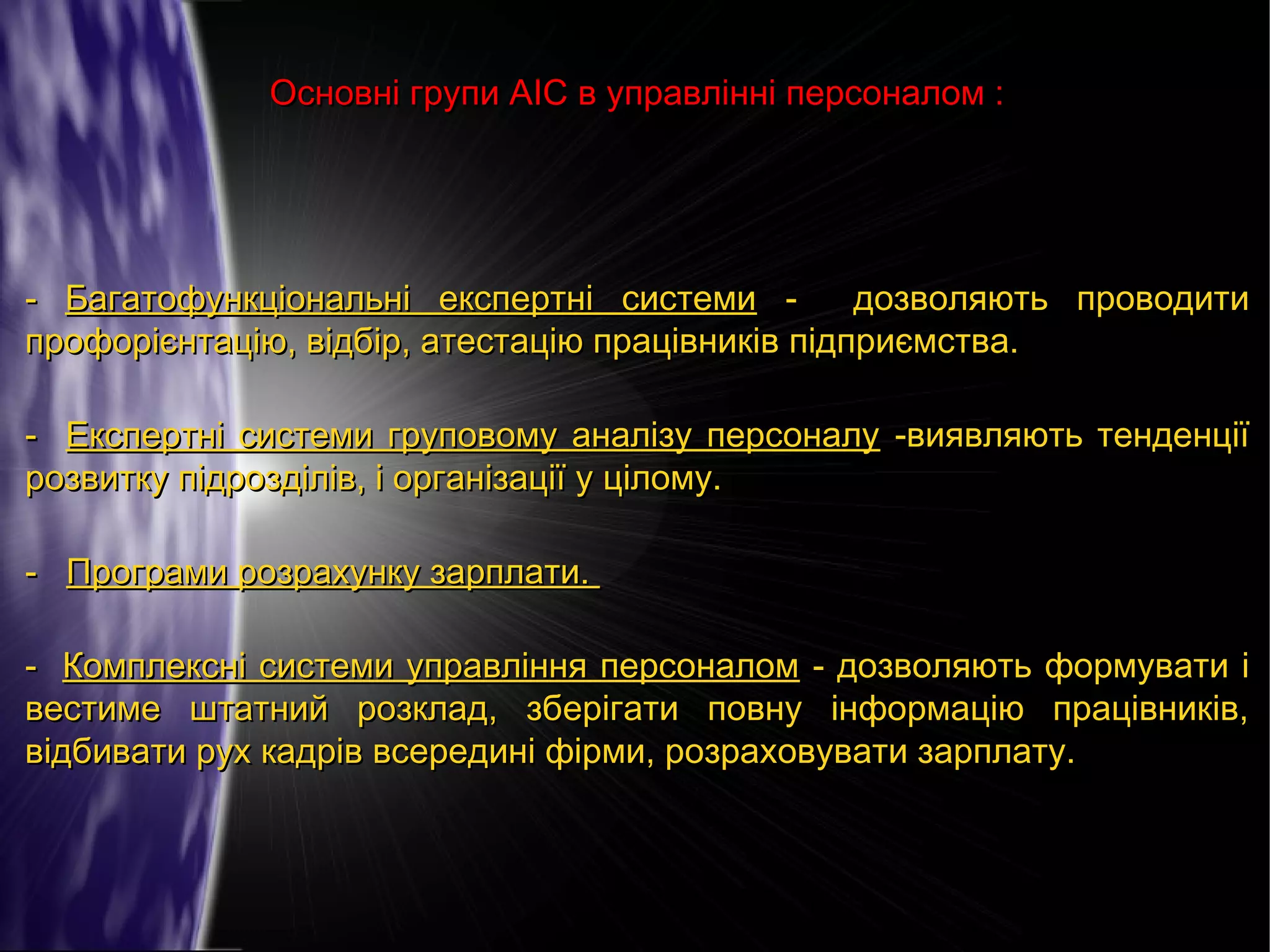 Основні групи АІС в управлінні персоналом :

- Багатофункціональні експертні системи - дозволяють проводити профорієнтацію, відбір, атестацію працівників підприємства.

- Експертні системи груповому аналізу персоналу -виявляють тенденції розвитку підрозділів, і організації у цілому.

- Програми розрахунку зарплати.

- Комплексні системи управління персоналом - дозволяють формувати і вестиме штатний розклад, зберігати повну інформацію працівників, відбивати рух кадрів всередині фірми, розраховувати зарплату.